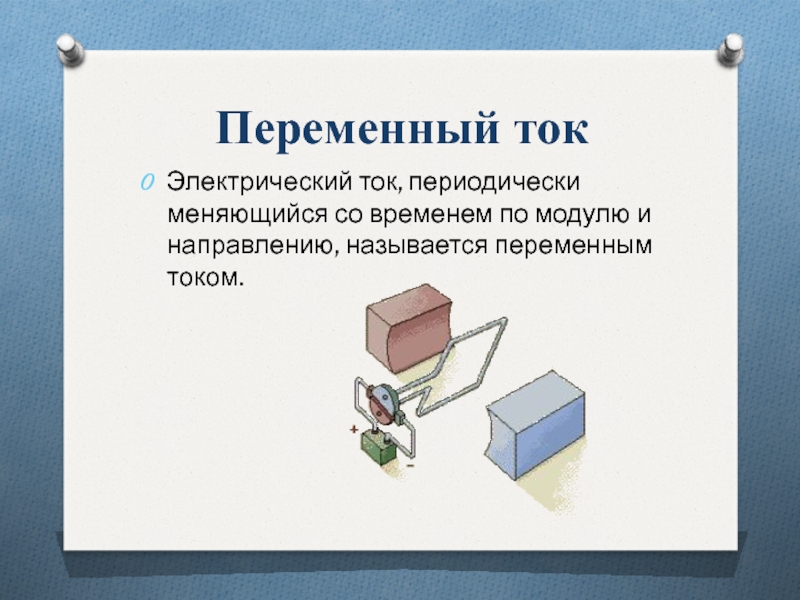 Переменный ток

Электрический ток, периодически меняющийся со временем по модулю и направлению, называется переменным током.

+
−